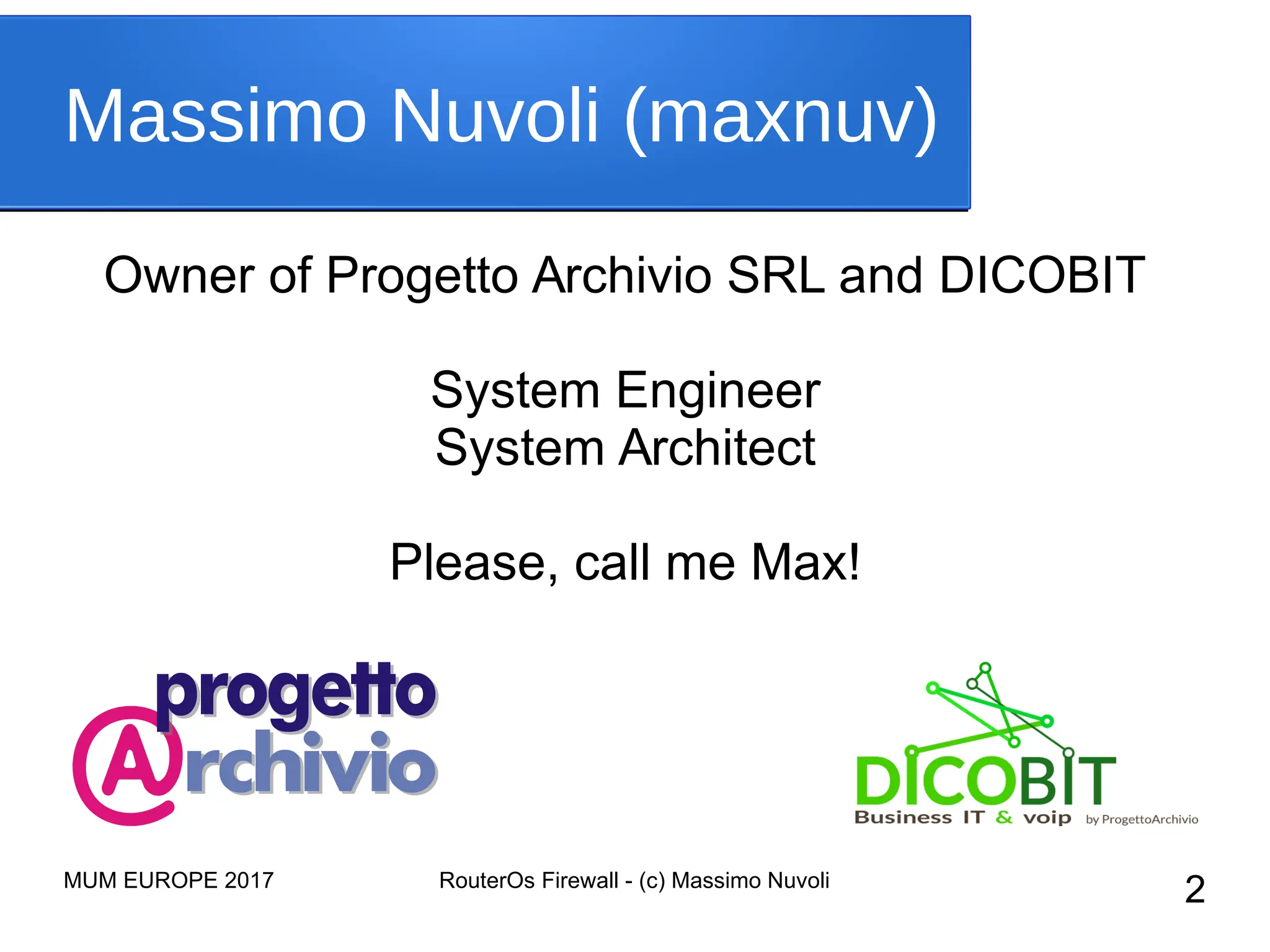 Massimo Nuvoli (maxnuv)

Owner of Progetto Archivio SRL and DICOBIT

System Engineer
System Architect

Please, call me Max!

progetto
@rchivio

DICOBIT
Business IT & voip by ProgettoArchivio

MUM EUROPE 2017

RouterOs Firewall - (c) Massimo Nuvoli

2